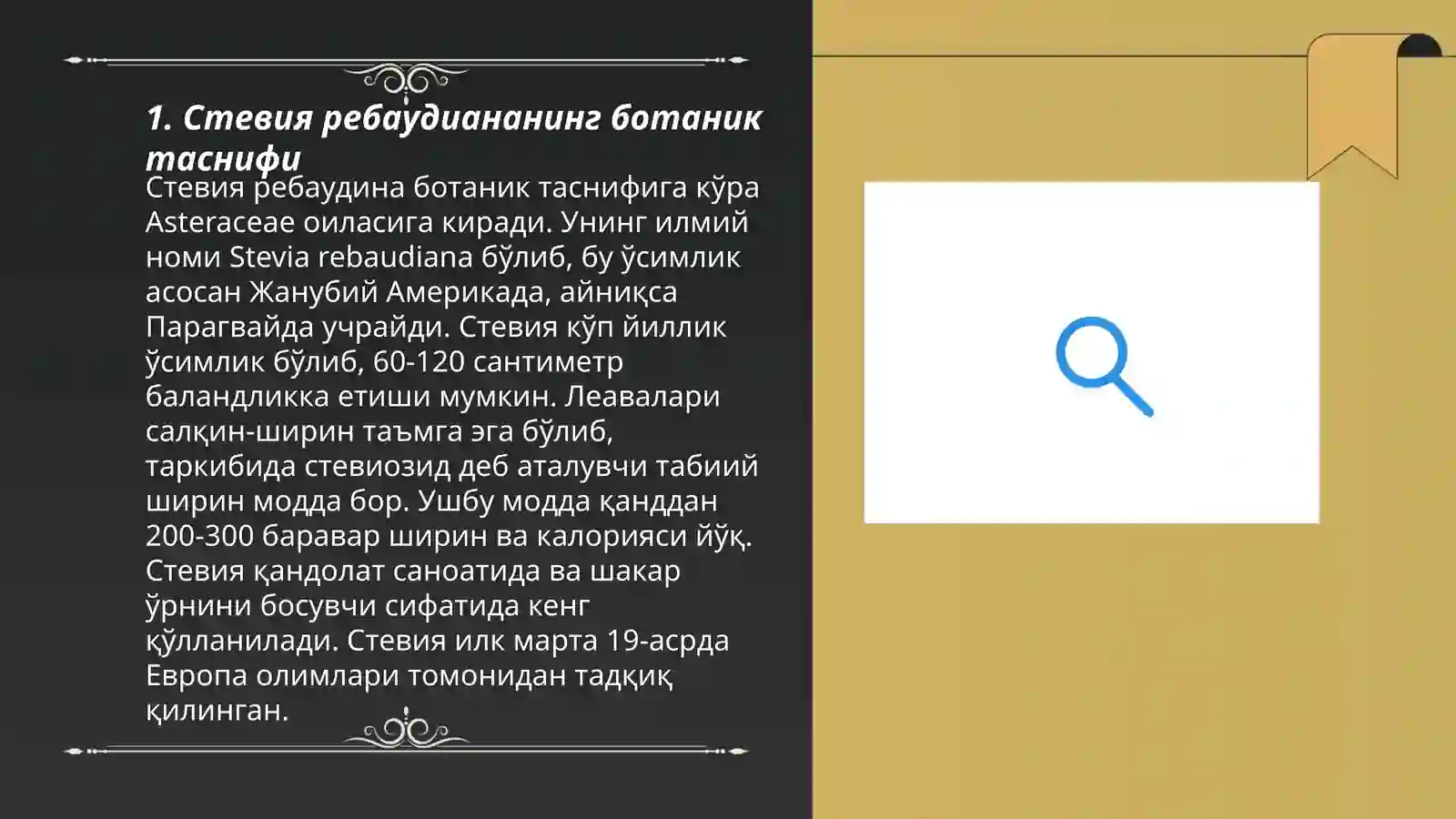 1. Стевия ребаудиананинг ботаник таснифи

Стевия ребаудина ботаник таснифига кўра Asteraceae оиласига киради. Унинг илмий номи Stevia rebaudiana бўлиб, бу ўсимлик асосан Жанубий Америкада, айниқса Парагвайда учрайди. Стевия кўп йиллик ўсимлик бўлиб, 60-120 сантиметр баландликка етиши мумкин. Леавалари салқин-ширин таъмга эга бўлиб, таркибида стевиозид деб аталувчи табиий ширин модда бор. Ушбу модда қанддан 200-300 баравар ширин ва калорияси йўқ. Стевия қандолат саноатида ва шакар ўрнини босувчи сифатида кенг қўлланилади. Стевия илк марта 19-асрда Европа олимлари томонидан тадқиқ қилинган.